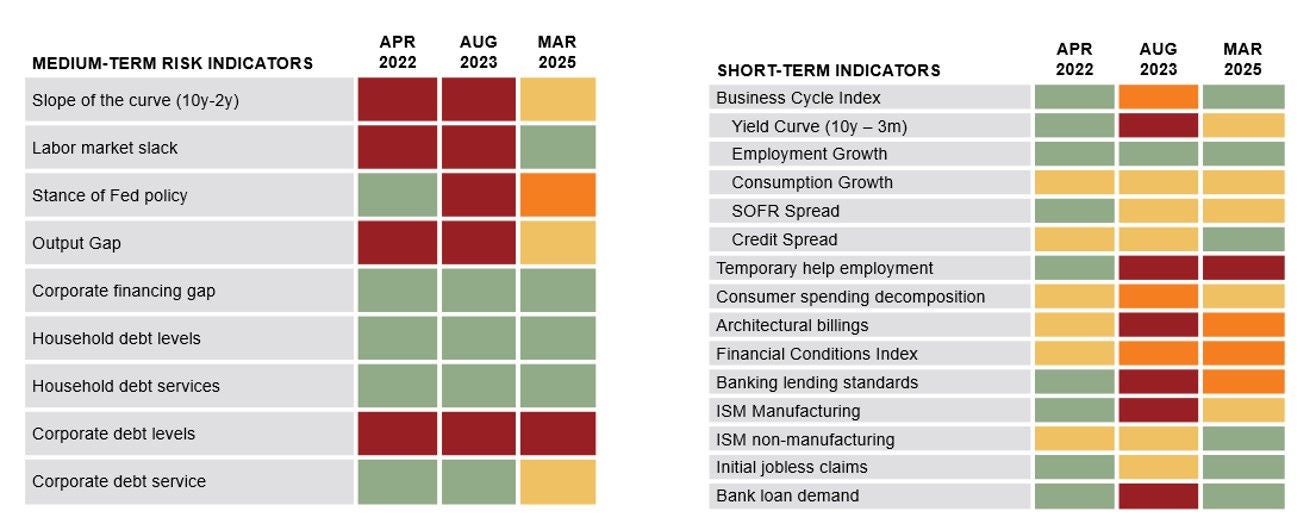 | MEDIUM-TERM RISK INDICATORS | APR 2022 | AUG 2023 | MAR 2025 |
|---|---|---|---|
| Slope of the curve (10y-2y) | | | |
| Labor market slack | | | |
| Stance of Fed policy | | | |
| Output Gap | | | |
| Corporate financing gap | | | |
| Household debt levels | | | |
| Household debt services | | | |
| Corporate debt levels | | | |
| Corporate debt service | | | |

| SHORT-TERM INDICATORS | APR 2022 | AUG 2023 | MAR 2025 |
|---|---|---|---|
| Business Cycle Index | | | |
| Yield Curve (10y – 3m) | | | |
| Employment Growth | | | |
| Consumption Growth | | | |
| SOFR Spread | | | |
| Credit Spread | | | |
| Temporary help employment | | | |
| Consumer spending decomposition | | | |
| Architectural billings | | | |
| Financial Conditions Index | | | |
| Banking lending standards | | | |
| ISM Manufacturing | | | |
| ISM non-manufacturing | | | |
| Initial jobless claims | | | |
| Bank loan demand | | | |